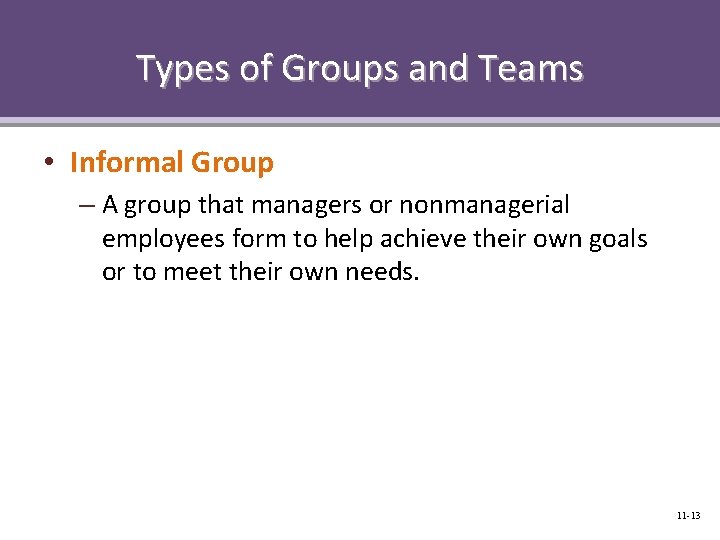 Types of Groups and Teams

• Informal Group

– A group that managers or nonmanagerial employees form to help achieve their own goals or to meet their own needs.

11-13